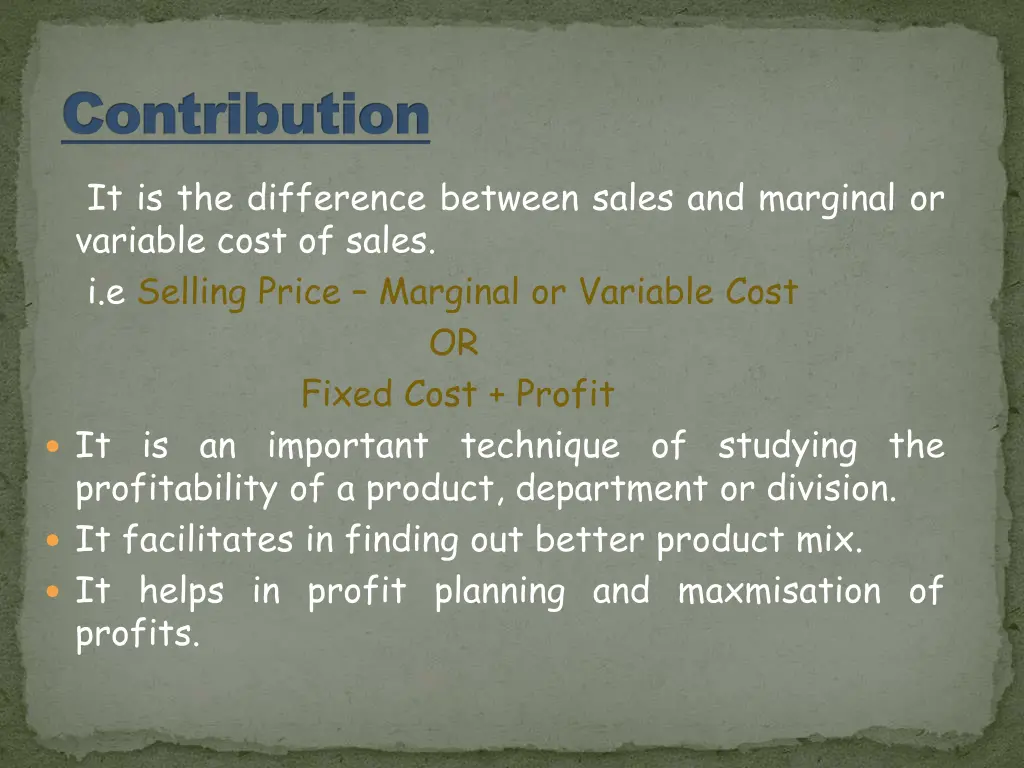 Contribution

It is the difference between sales and marginal or variable cost of sales.

i.e Selling Price – Marginal or Variable Cost

OR

Fixed Cost + Profit

- It is an important technique of studying the profitability of a product, department or division.
- It facilitates in finding out better product mix.
- It helps in profit planning and maxmisation of profits.